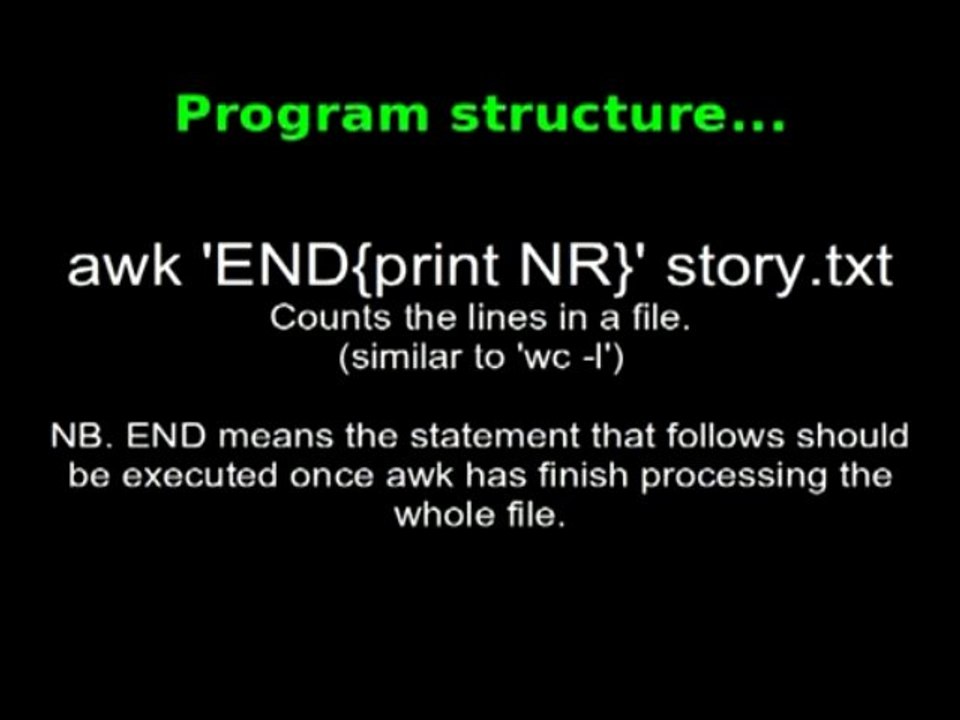 Program structure...

awk 'END{print NR}' story.txt
Counts the lines in a file.
(similar to 'wc -l')

NB. END means the statement that follows should be executed once awk has finish processing the whole file.